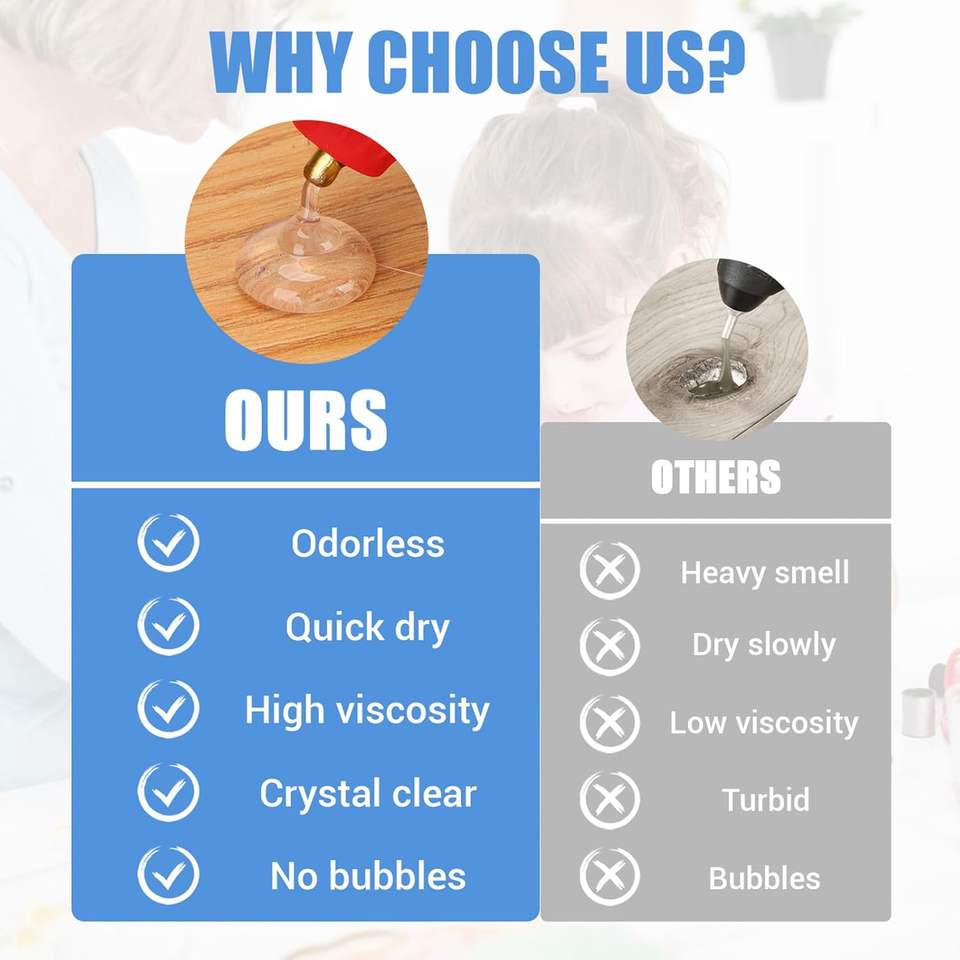 WHY CHOOSE US?

OURS

Odorless
Quick dry
High viscosity
Crystal clear
No bubbles

OTHERS

Heavy smell
Dry slowly
Low viscosity
Turbid
Bubbles